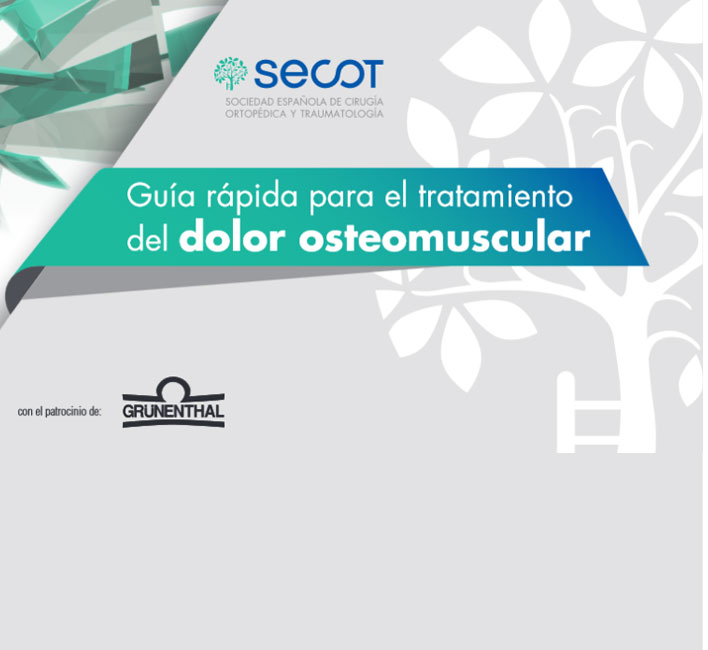 secot
SOCIEDAD ESPAÑOLA DE CIRUGÍA ORTOPÉDICA Y TRAUMATOLOGÍA

Guía rápida para el tratamiento del dolor osteomuscular

con el patrocinio de: GRUNENTHAL